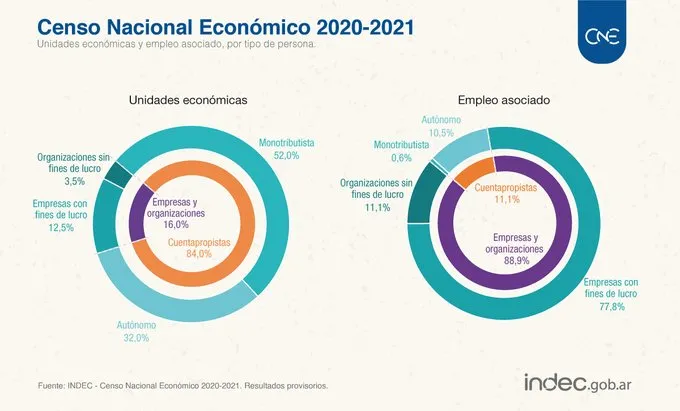 Censo Nacional Económico 2020-2021
Unidades económicas y empleo asociado, por tipo de persona.

CNE

Unidades económicas

Monotributista
52,0%

Organizaciones sin fines de lucro
3,5%

Empresas con fines de lucro
12,5%

Empresas y organizaciones
16,0%

Cuentapropistas
84,0%

Autónomo
32,0%

Empleo asociado

Autónomo
10,5%

Monotributista
0,6%

Organizaciones sin fines de lucro
11,1%

Cuentapropistas
11,1%

Empresas y organizaciones
88,9%

Empresas con fines de lucro
77,8%

Fuente: INDEC - Censo Nacional Económico 2020-2021. Resultados provisorios.

indec.gob.ar